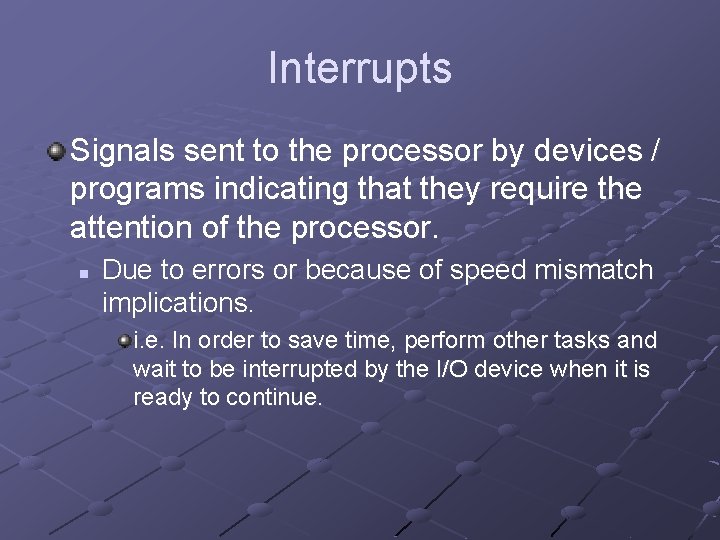 Interrupts

Signals sent to the processor by devices / programs indicating that they require the attention of the processor.

Due to errors or because of speed mismatch implications.

i.e. In order to save time, perform other tasks and wait to be interrupted by the I/O device when it is ready to continue.